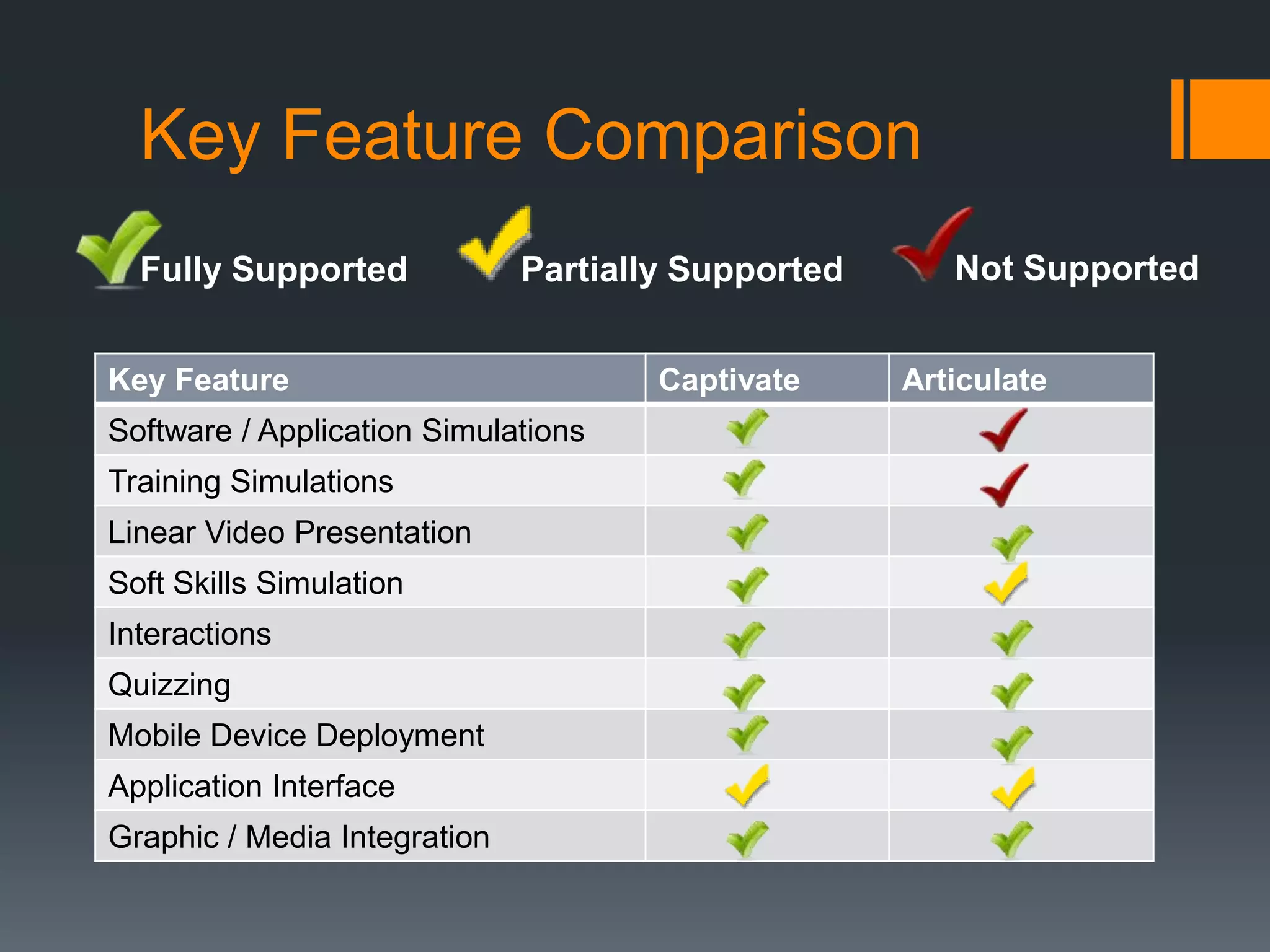 Key Feature Comparison

Fully Supported Partially Supported Not Supported

| Key Feature | Captivate | Articulate |
|---|---|---|
| Software / Application Simulations | | |
| Training Simulations | | |
| Linear Video Presentation | | |
| Soft Skills Simulation | | |
| Interactions | | |
| Quizzing | | |
| Mobile Device Deployment | | |
| Application Interface | | |
| Graphic / Media Integration | | |